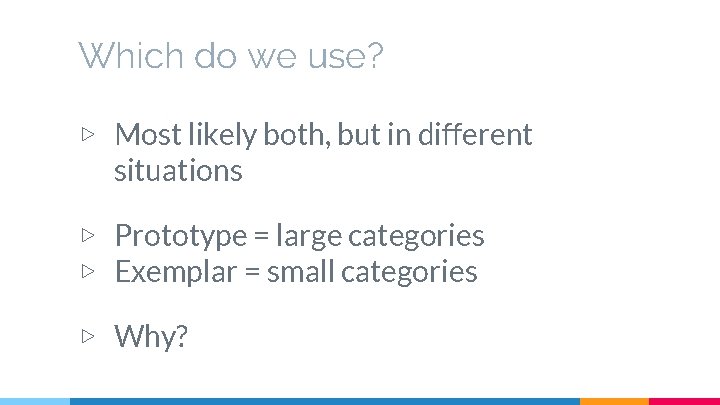 Which do we use?

▷ Most likely both, but in different situations

▷ Prototype = large categories
▷ Exemplar = small categories

▷ Why?